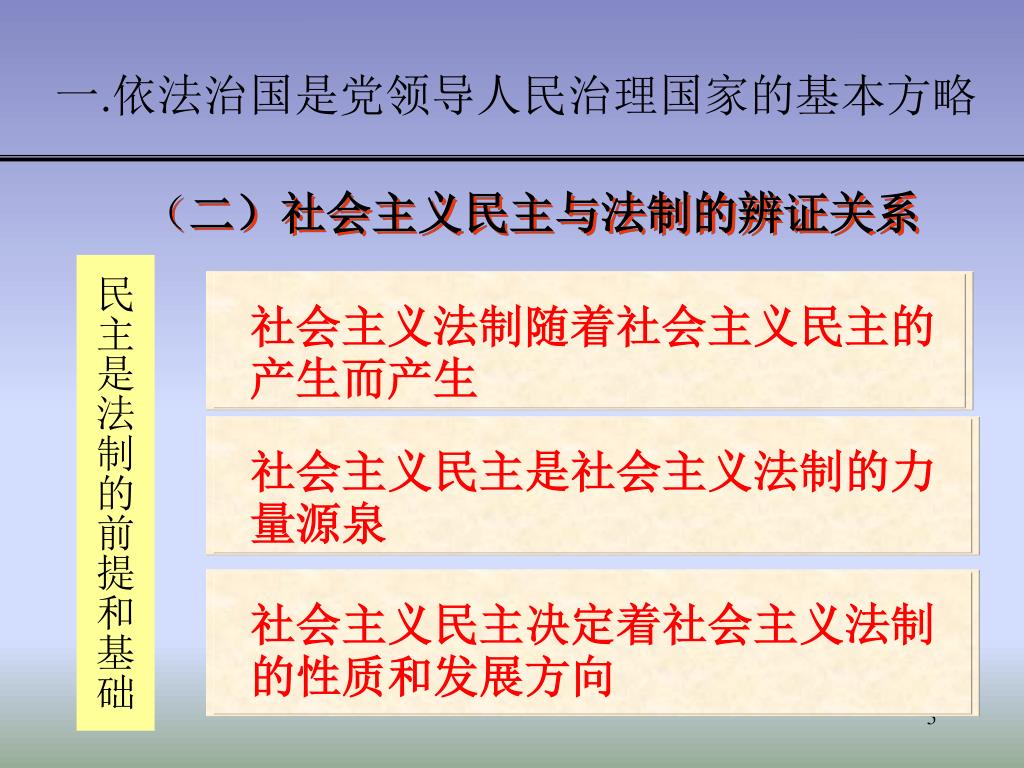 一.依法治国是党领导人民治理国家的基本方略

（二）社会主义民主与法制的辨证关系

民主是法制的前提和基础

社会主义法制随着社会主义民主的产生而产生

社会主义民主是社会主义法制的力量源泉

社会主义民主决定着社会主义法制的性质和发展方向

5